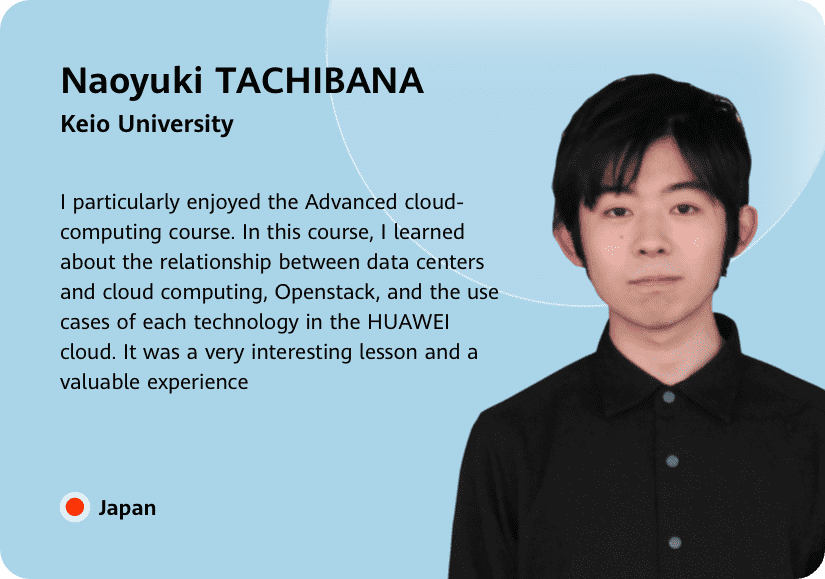 Naoyuki TACHIBANA
Keio University

I particularly enjoyed the Advanced cloud-computing course. In this course, I learned about the relationship between data centers and cloud computing, Openstack, and the use cases of each technology in the HUAWEI cloud. It was a very interesting lesson and a valuable experience

Japan